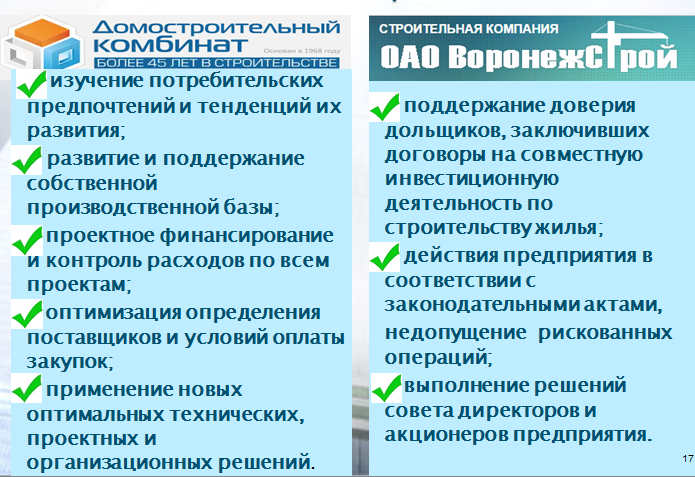 Домостроительный комбинат
Основан в 1968 году
БОЛЕЕ 45 ЛЕТ В СТРОИТЕЛЬСТВЕ

изучение потребительских предпочтений и тенденций их развития;

развитие и поддержание собственной производственной базы;

проектное финансирование и контроль расходов по всем проектам;

оптимизация определения поставщиков и условий оплаты закупок;

применение новых оптимальных технических, проектных и организационных решений.

СТРОИТЕЛЬНАЯ КОМПАНИЯ
ОАО ВоронежСтрой

поддержание доверия дольщиков, заключивших договоры на совместную инвестиционную деятельность по строительству жилья;

действия предприятия в соответствии с законодательными актами, недопущение рискованных операций;

выполнение решений совета директоров и акционеров предприятия.

17